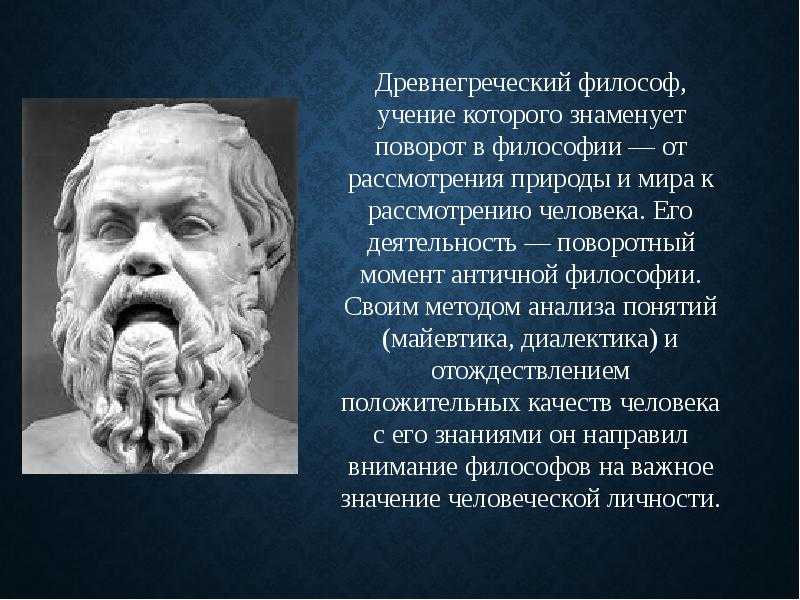 Древнегреческий философ, учение которого знаменует поворот в философии — от рассмотрения природы и мира к рассмотрению человека. Его деятельность — поворотный момент античной философии. Своим методом анализа понятий (майевтика, диалектика) и отождествлением положительных качеств человека с его знаниями он направил внимание философов на важное значение человеческой личности.